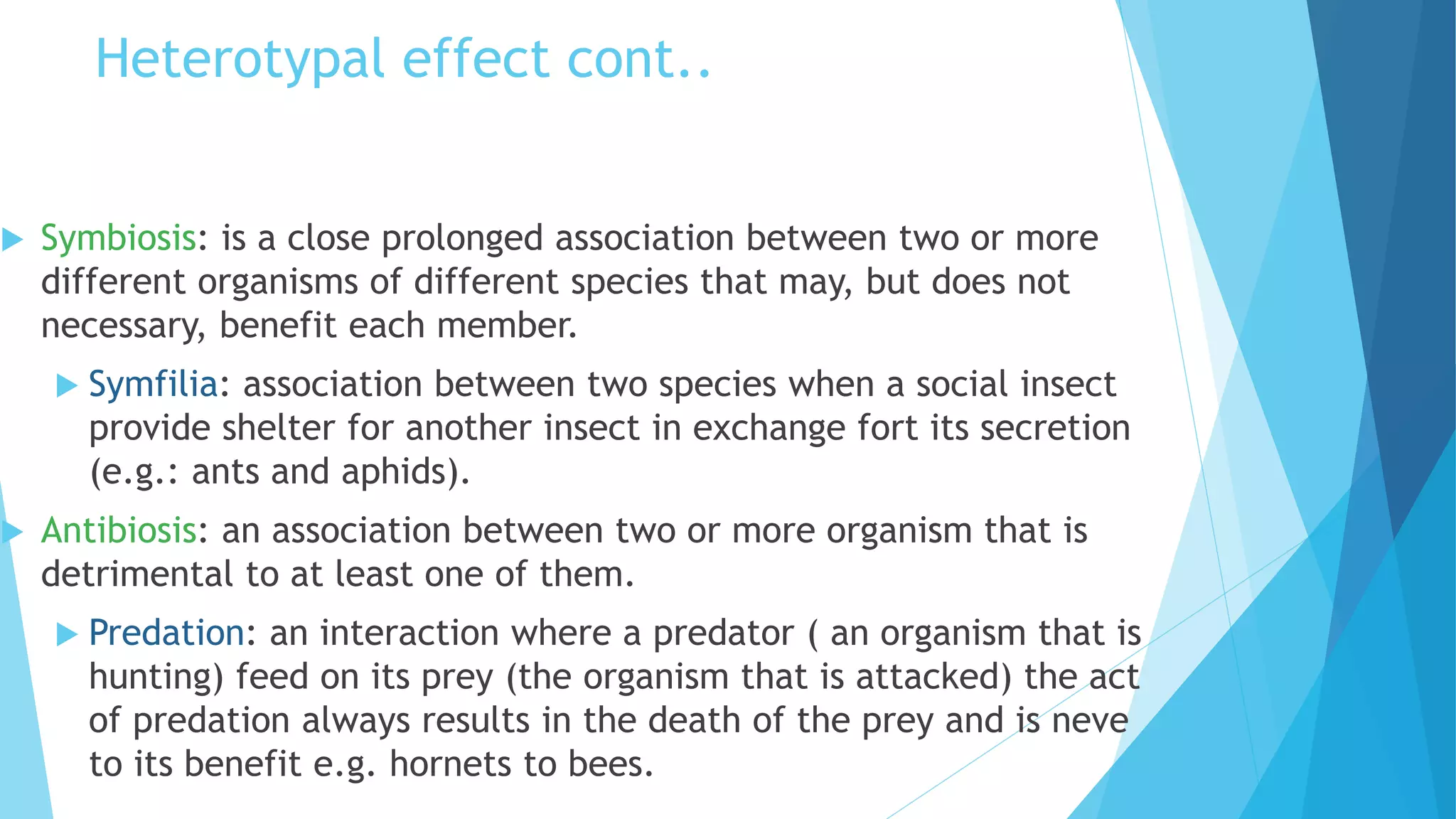 Heterotypal effect cont..

Symbiosis: is a close prolonged association between two or more different organisms of different species that may, but does not necessary, benefit each member.

Symfilia: association between two species when a social insect provide shelter for another insect in exchange fort its secretion (e.g.: ants and aphids).

Antibiosis: an association between two or more organism that is detrimental to at least one of them.

Predation: an interaction where a predator ( an organism that is hunting) feed on its prey (the organism that is attacked) the act of predation always results in the death of the prey and is neve to its benefit e.g. hornets to bees.